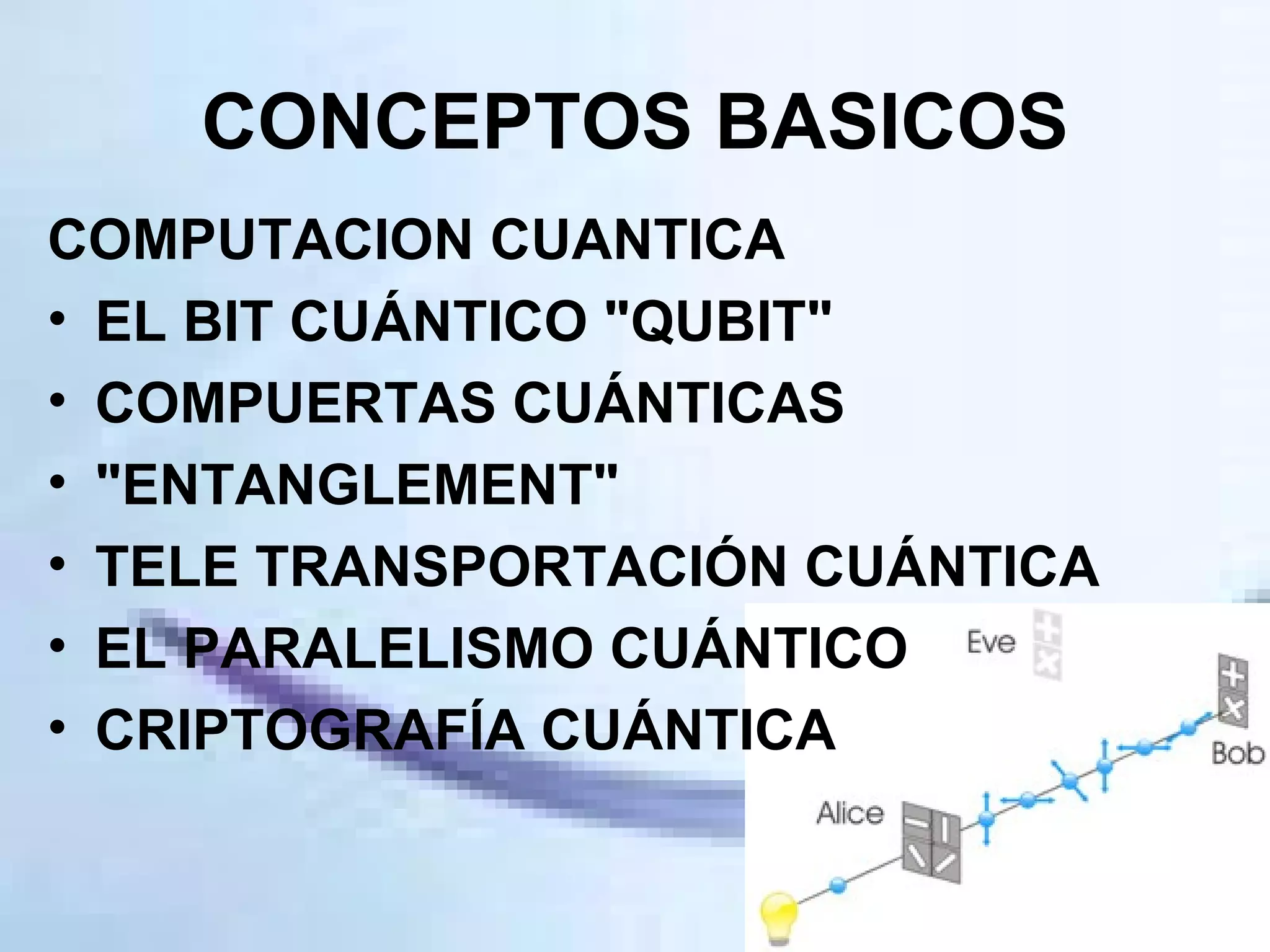 CONCEPTOS BASICOS

COMPUTACION CUANTICA

• EL BIT CUÁNTICO "QUBIT"
• COMPUERTAS CUÁNTICAS
• "ENTANGLEMENT"
• TELE TRANSPORTACIÓN CUÁNTICA
• EL PARALELISMO CUÁNTICO
• CRIPTOGRAFÍA CUÁNTICA

Eve
Bob
Alice